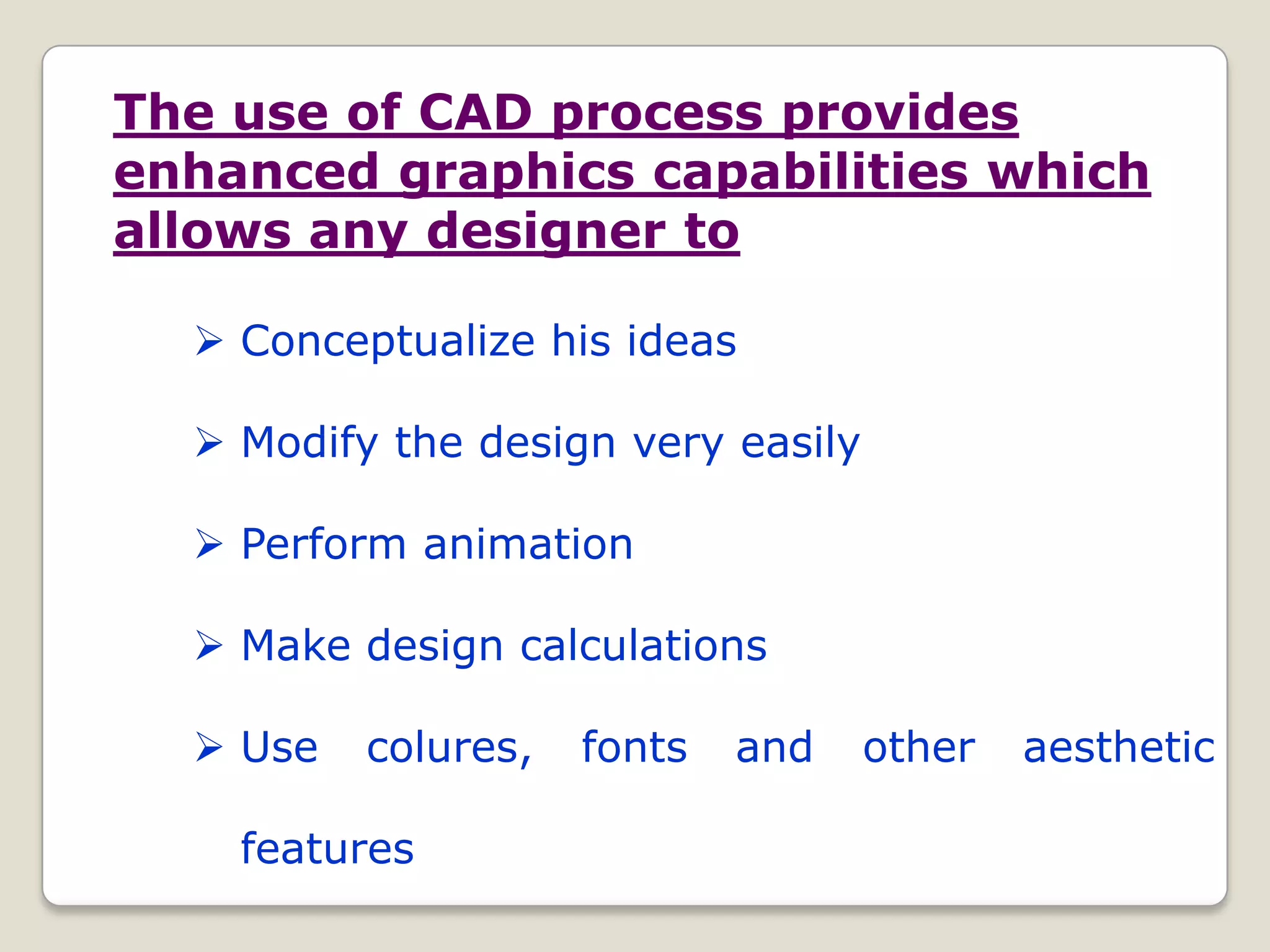 The use of CAD process provides enhanced graphics capabilities which allows any designer to

➢ Conceptualize his ideas

➢ Modify the design very easily

➢ Perform animation

➢ Make design calculations

➢ Use colures, fonts and other aesthetic features